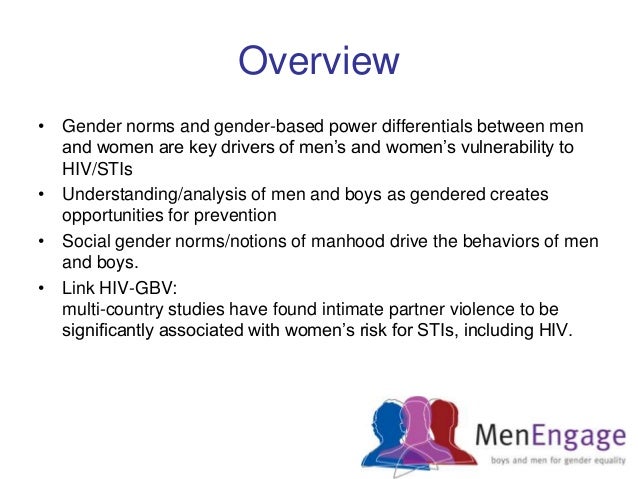 Overview

• Gender norms and gender-based power differentials between men and women are key drivers of men's and women's vulnerability to HIV/STIs
• Understanding/analysis of men and boys as gendered creates opportunities for prevention
• Social gender norms/notions of manhood drive the behaviors of men and boys.
• Link HIV-GBV:
multi-country studies have found intimate partner violence to be significantly associated with women's risk for STIs, including HIV.

MenEngage
boys and men for gender equality